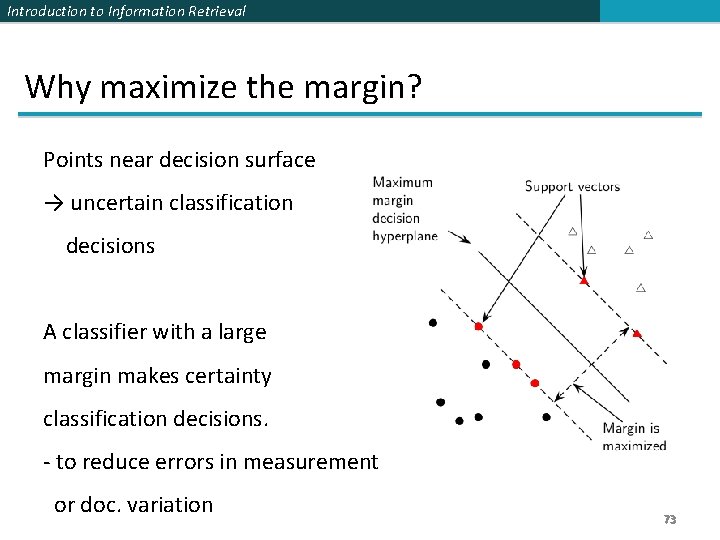 Introduction to Information Retrieval

Why maximize the margin?

Points near decision surface → uncertain classification decisions

A classifier with a large margin makes certainty classification decisions.
- to reduce errors in measurement or doc. variation

Maximum margin decision hyperplane

Support vectors

Margin is maximized

73